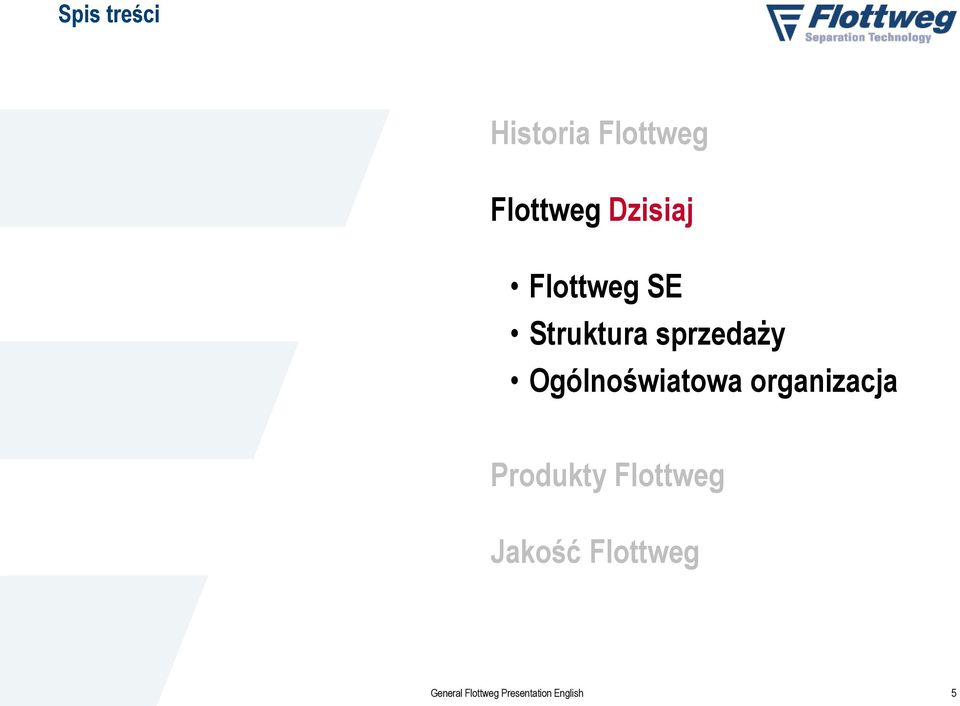 Spis treści

Flottweg
Separation Technology

Historia Flottweg

Flottweg Dzisiaj

• Flottweg SE
• Struktura sprzedaży
• Ogólnoświatowa organizacja

Produkty Flottweg

Jakość Flottweg

General Flottweg Presentation English

5